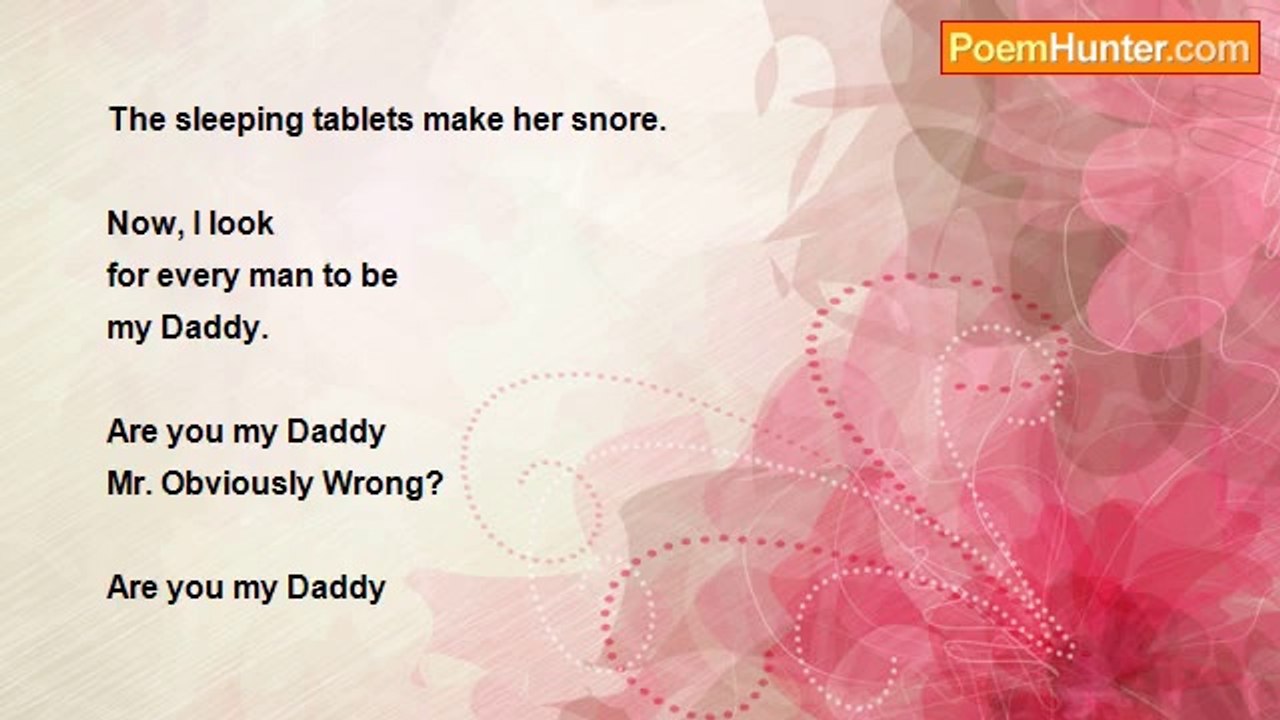 PoemHunter.com

The sleeping tablets make her snore.

Now, I look
for every man to be
my Daddy.

Are you my Daddy
Mr. Obviously Wrong?

Are you my Daddy